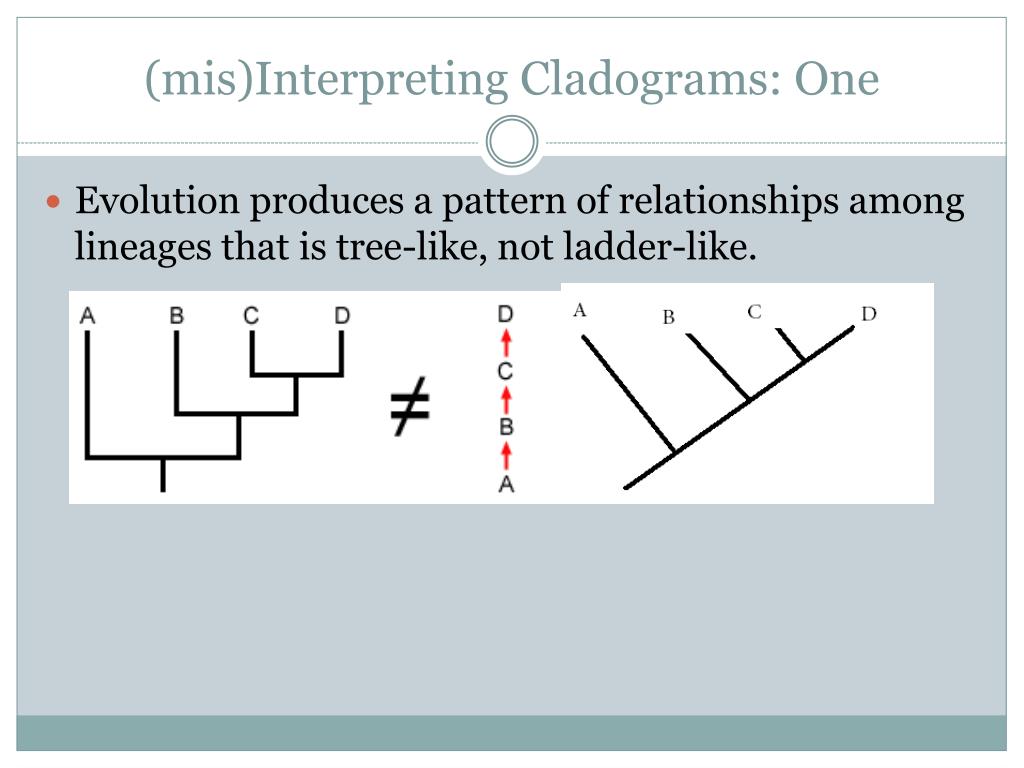 (mis)Interpreting Cladograms: One

Evolution produces a pattern of relationships among lineages that is tree-like, not ladder-like.

A B C D

$\neq$

D
C
B
A

A B C D